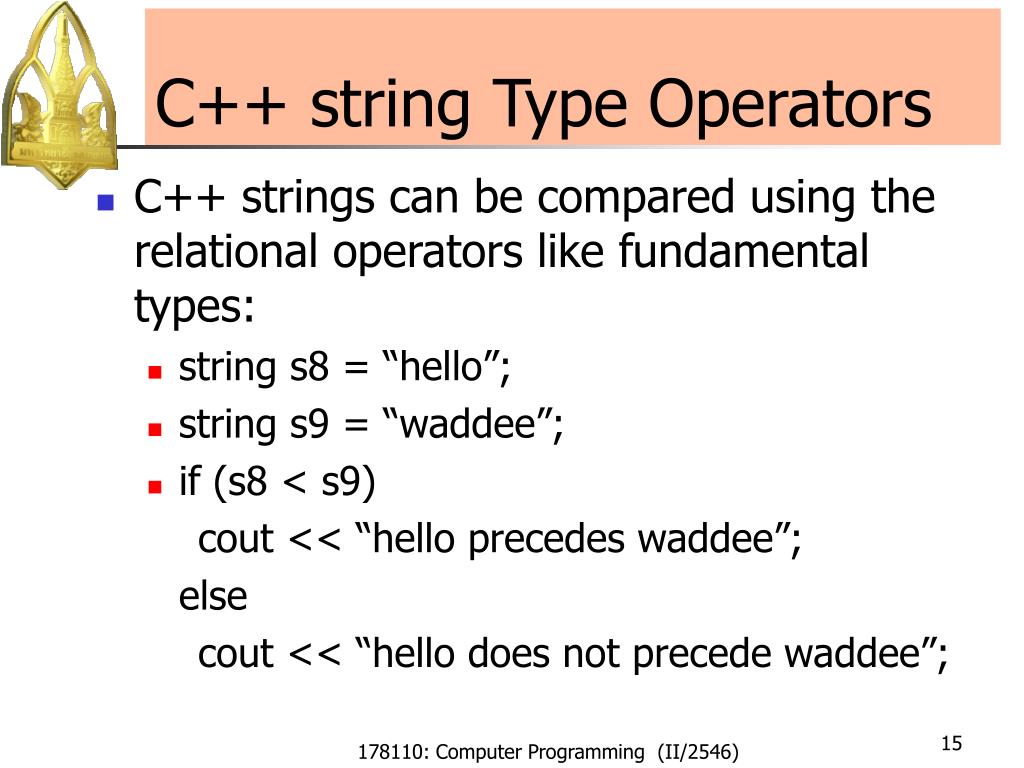 C++ string Type Operators

C++ strings can be compared using the relational operators like fundamental types:

string s8 = “hello”;

string s9 = “waddee”;

if (s8 < s9)
cout << “hello precedes waddee”;
else
cout << “hello does not precede waddee”;

178110: Computer Programming (II/2546)

15